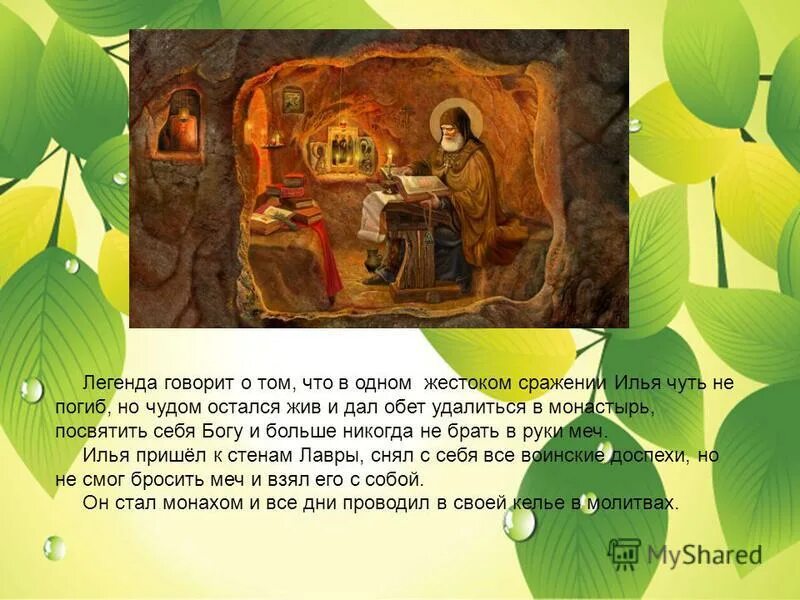 Легенда говорит о том, что в одном жестоком сражении Илья чуть не погиб, но чудом остался жив и дал обет удалиться в монастырь, посвятить себя Богу и больше никогда не брать в руки меч.

Илья пришёл к стенам Лавры, снял с себя все воинские доспехи, но не смог бросить меч и взял его с собой.

Он стал монахом и все дни проводил в своей келье в молитвах.

MyShared